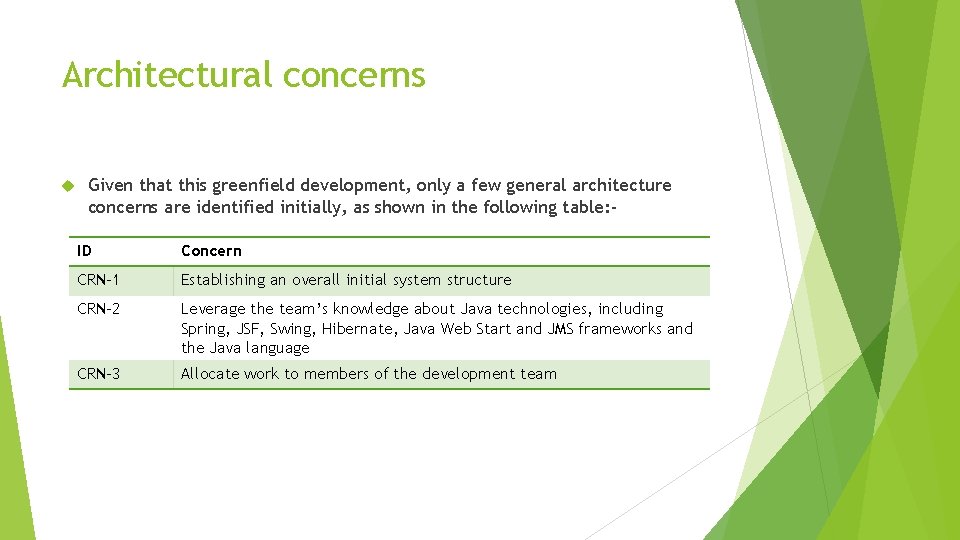 Architectural concerns

Given that this greenfield development, only a few general architecture concerns are identified initially, as shown in the following table:-

| ID | Concern |
|---|---|
| CRN-1 | Establishing an overall initial system structure |
| CRN-2 | Leverage the team's knowledge about Java technologies, including Spring, JSF, Swing, Hibernate, Java Web Start and JMS frameworks and the Java language |
| CRN-3 | Allocate work to members of the development team |